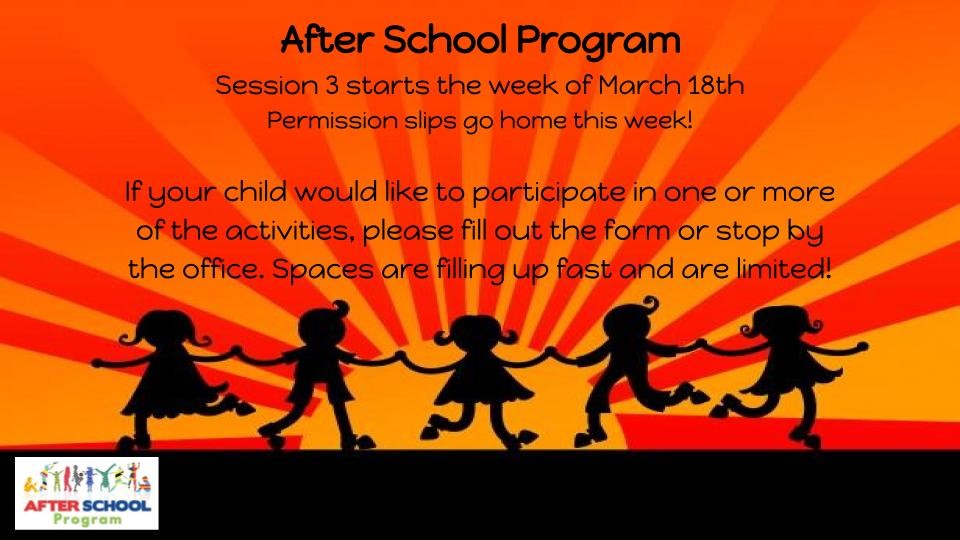 After School Program

Session 3 starts the week of March 18th

Permission slips go home this week!

If your child would like to participate in one or more of the activities, please fill out the form or stop by the office. Spaces are filling up fast and are limited!

AFTER SCHOOL
Program